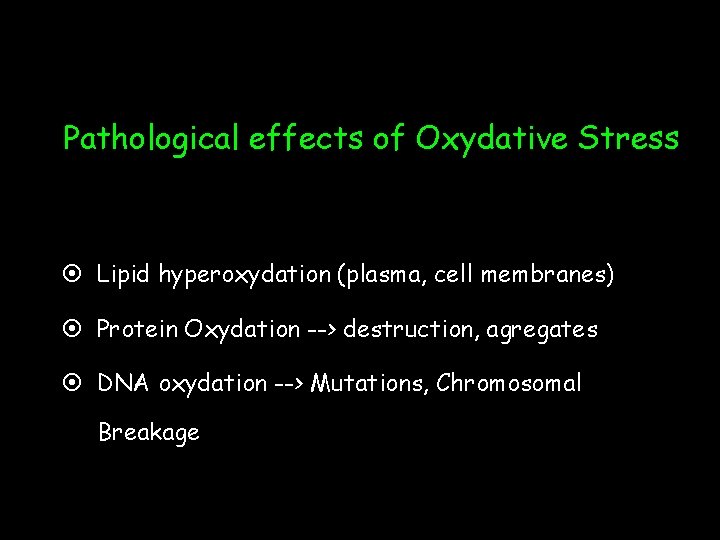 Pathological effects of Oxydative Stress

⊙ Lipid hyperoxydation (plasma, cell membranes)

⊙ Protein Oxydation --> destruction, agregates

⊙ DNA oxydation --> Mutations, Chromosomal Breakage